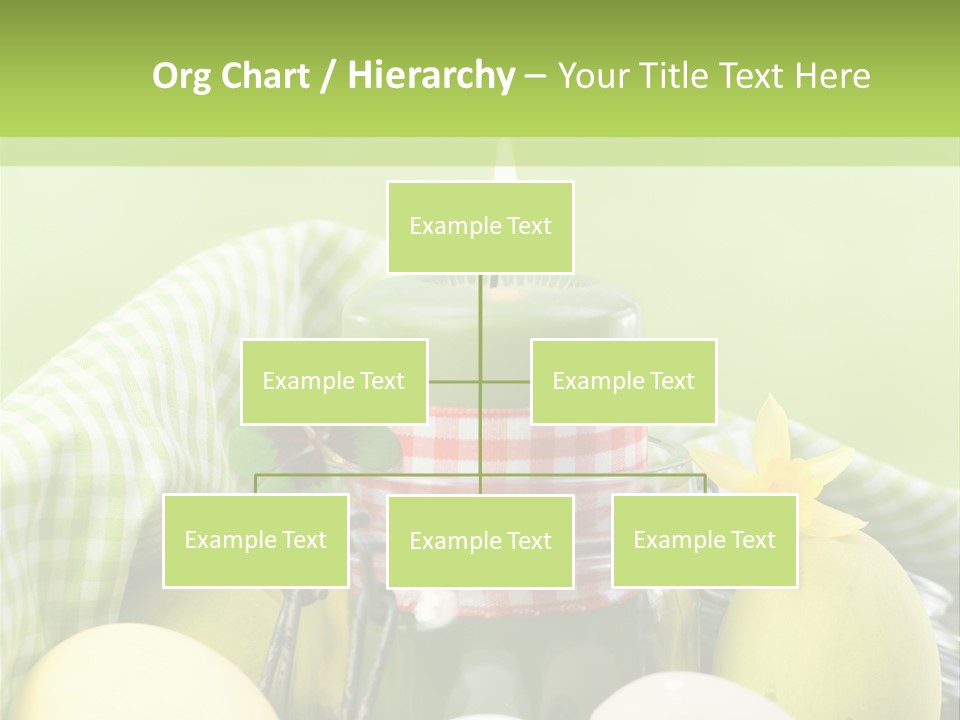 Org Chart / Hierarchy – Your Title Text Here

Example Text

Example Text

Example Text

Example Text

Example Text

Example Text